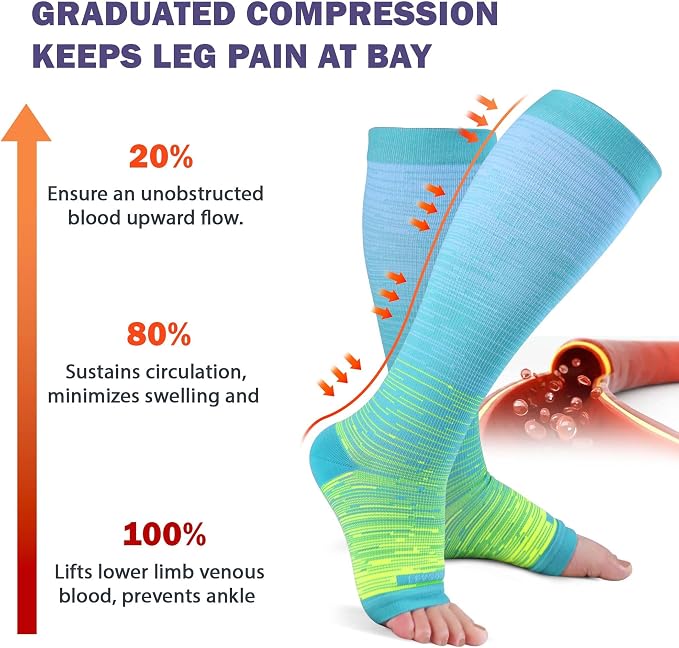 GRADUATED COMPRESSION KEEPS LEG PAIN AT BAY

20%
Ensure an unobstructed blood upward flow.

80%
Sustains circulation, minimizes swelling and

100%
Lifts lower limb venous blood, prevents ankle